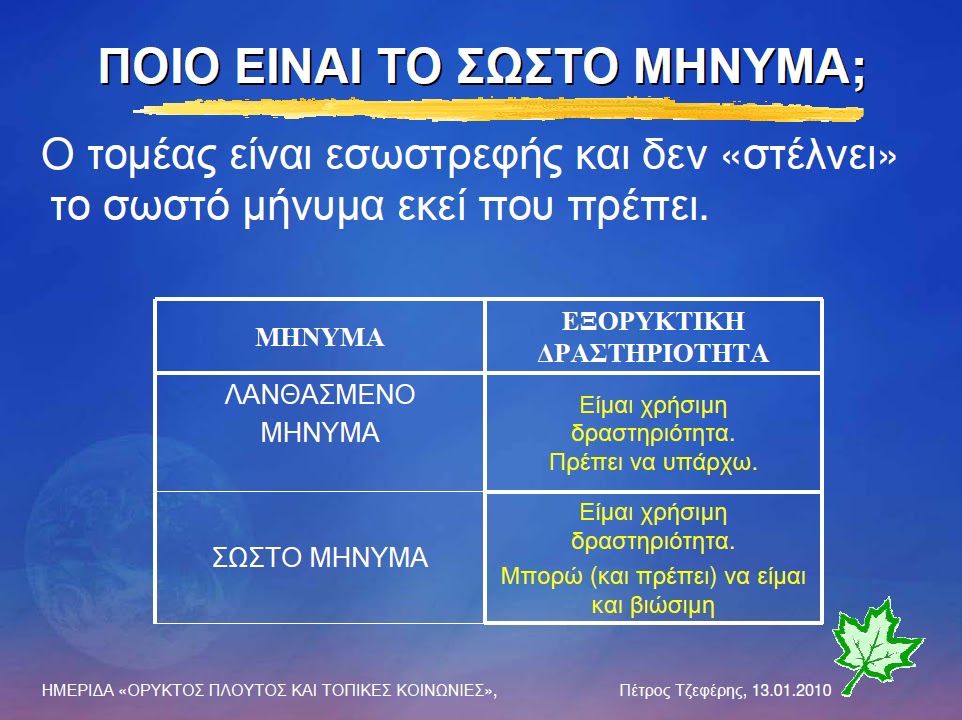 ΠΟΙΟ ΕΙΝΑΙ ΤΟ ΣΩΣΤΟ ΜΗΝΥΜΑ;

Ο τομέας είναι εσωστρεφής και δεν «στέλνει» το σωστό μήνυμα εκεί που πρέπει.

| ΜΗΝΥΜΑ | ΕΞΟΡΥΚΤΙΚΗ ΔΡΑΣΤΗΡΙΟΤΗΤΑ |
|---|---|
| ΛΑΝΘΑΣΜΕΝΟ ΜΗΝΥΜΑ | Είμαι χρήσιμη δραστηριότητα. Πρέπει να υπάρχω. |
| ΣΩΣΤΟ ΜΗΝΥΜΑ | Είμαι χρήσιμη δραστηριότητα. Μπορώ (και πρέπει) να είμαι και βιώσιμη |

ΗΜΕΡΙΔΑ «ΟΡΥΚΤΟΣ ΠΛΟΥΤΟΣ ΚΑΙ ΤΟΠΙΚΕΣ ΚΟΙΝΩΝΙΕΣ», Πέτρος Τζεφέρης, 13.01.2010